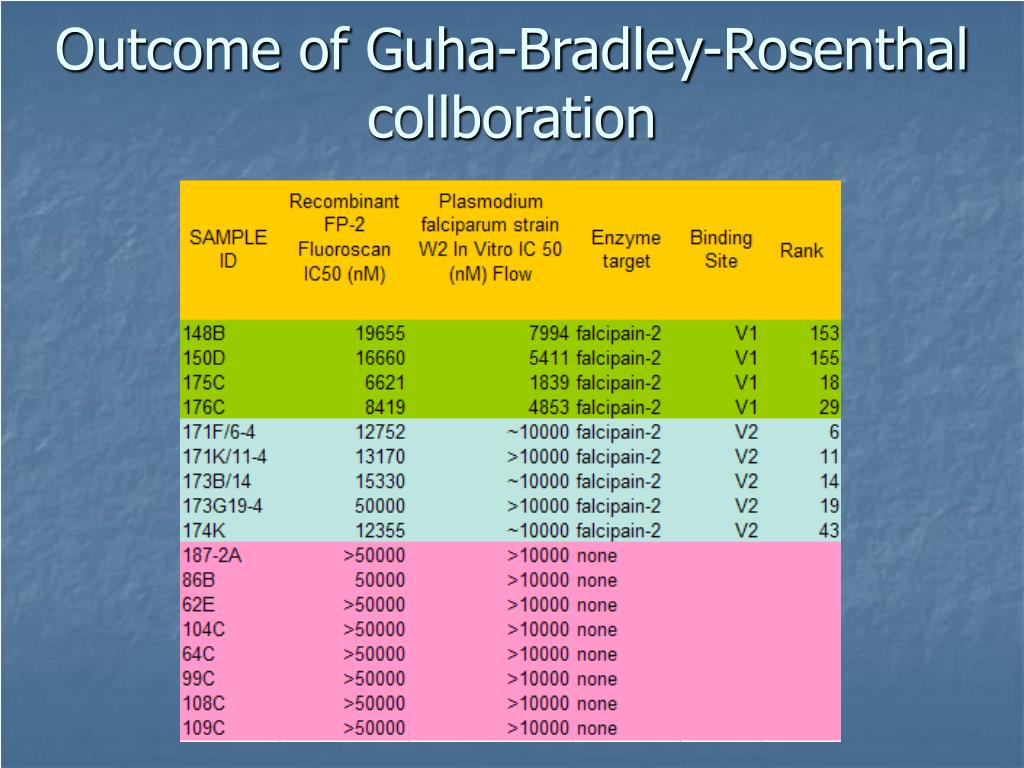 Outcome of Guha-Bradley-Rosenthal collboration

| SAMPLE ID | Recombinant FP-2 Fluoroscan IC50 (nM) | Plasmodium falciparum strain W2 In Vitro IC 50 (nM) Flow | Enzyme target | Binding Site | Rank |
|---|---|---|---|---|---|
| 148B | 19655 | 7994 | falcipain-2 | V1 | 153 |
| 150D | 16660 | 5411 | falcipain-2 | V1 | 155 |
| 175C | 6621 | 1839 | falcipain-2 | V1 | 18 |
| 176C | 8419 | 4853 | falcipain-2 | V1 | 29 |
| 171F/6-4 | 12752 | ~10000 | falcipain-2 | V2 | 6 |
| 171K/11-4 | 13170 | >10000 | falcipain-2 | V2 | 11 |
| 173B/14 | 15330 | ~10000 | falcipain-2 | V2 | 14 |
| 173G19-4 | 50000 | >10000 | falcipain-2 | V2 | 19 |
| 174K | 12355 | ~10000 | falcipain-2 | V2 | 43 |
| 187-2A | >50000 | >10000 | none | | |
| 86B | 50000 | >10000 | none | | |
| 62E | >50000 | >10000 | none | | |
| 104C | >50000 | >10000 | none | | |
| 64C | >50000 | >10000 | none | | |
| 99C | >50000 | >10000 | none | | |
| 108C | >50000 | >10000 | none | | |
| 109C | >50000 | >10000 | none | | |